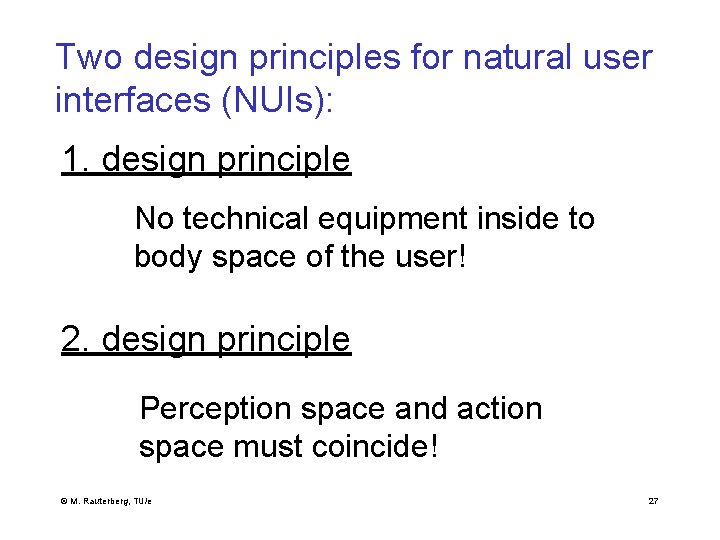 Two design principles for natural user interfaces (NUIs):

1. design principle

No technical equipment inside to body space of the user!

2. design principle

Perception space and action space must coincide!

© M. Rauterberg, TU/e

27